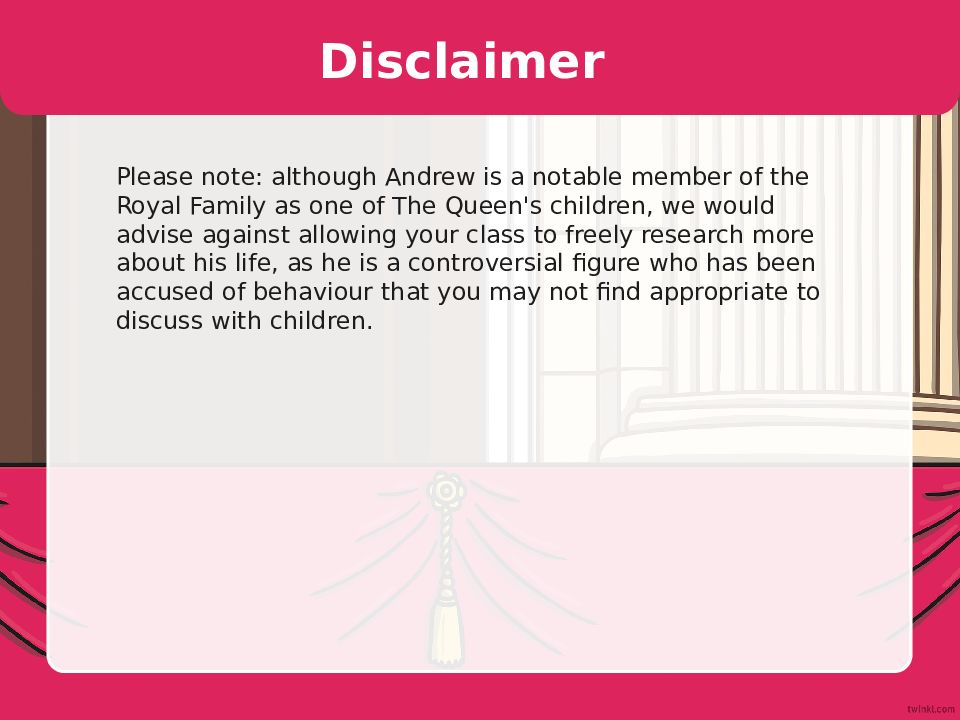 Disclaimer

Please note: although Andrew is a notable member of the Royal Family as one of The Queen's children, we would advise against allowing your class to freely research more about his life, as he is a controversial figure who has been accused of behaviour that you may not find appropriate to discuss with children.

twinkl.com